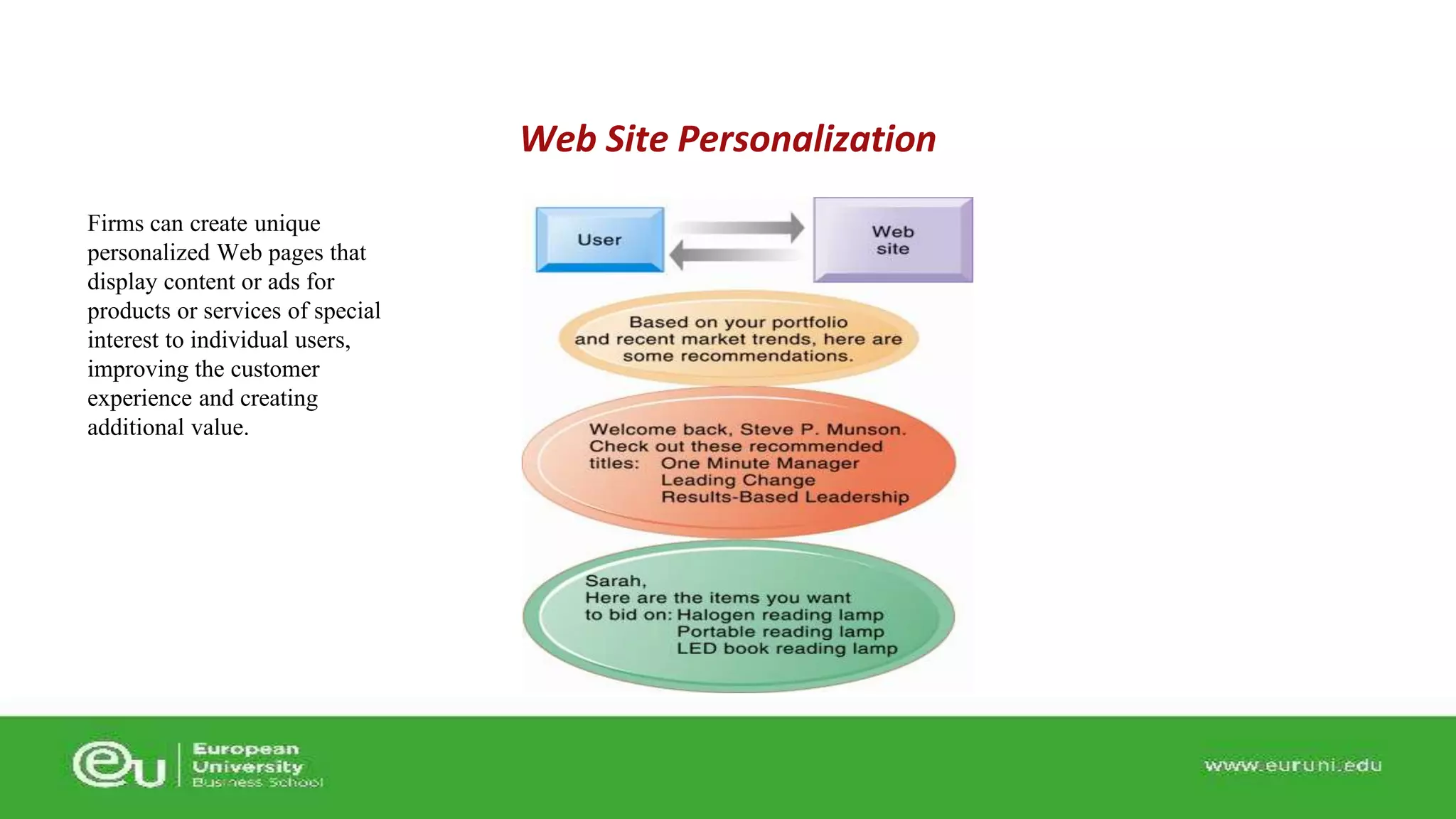 Web Site Personalization

Firms can create unique personalized Web pages that display content or ads for products or services of special interest to individual users, improving the customer experience and creating additional value.

User

Web site

Based on your portfolio and recent market trends, here are some recommendations.

Welcome back, Steve P. Munson. Check out these recommended titles: One Minute Manager
Leading Change
Results-Based Leadership

Sarah,
Here are the items you want to bid on: Halogen reading lamp
Portable reading lamp
LED book reading lamp

eu European University Business School

www.euruni.edu